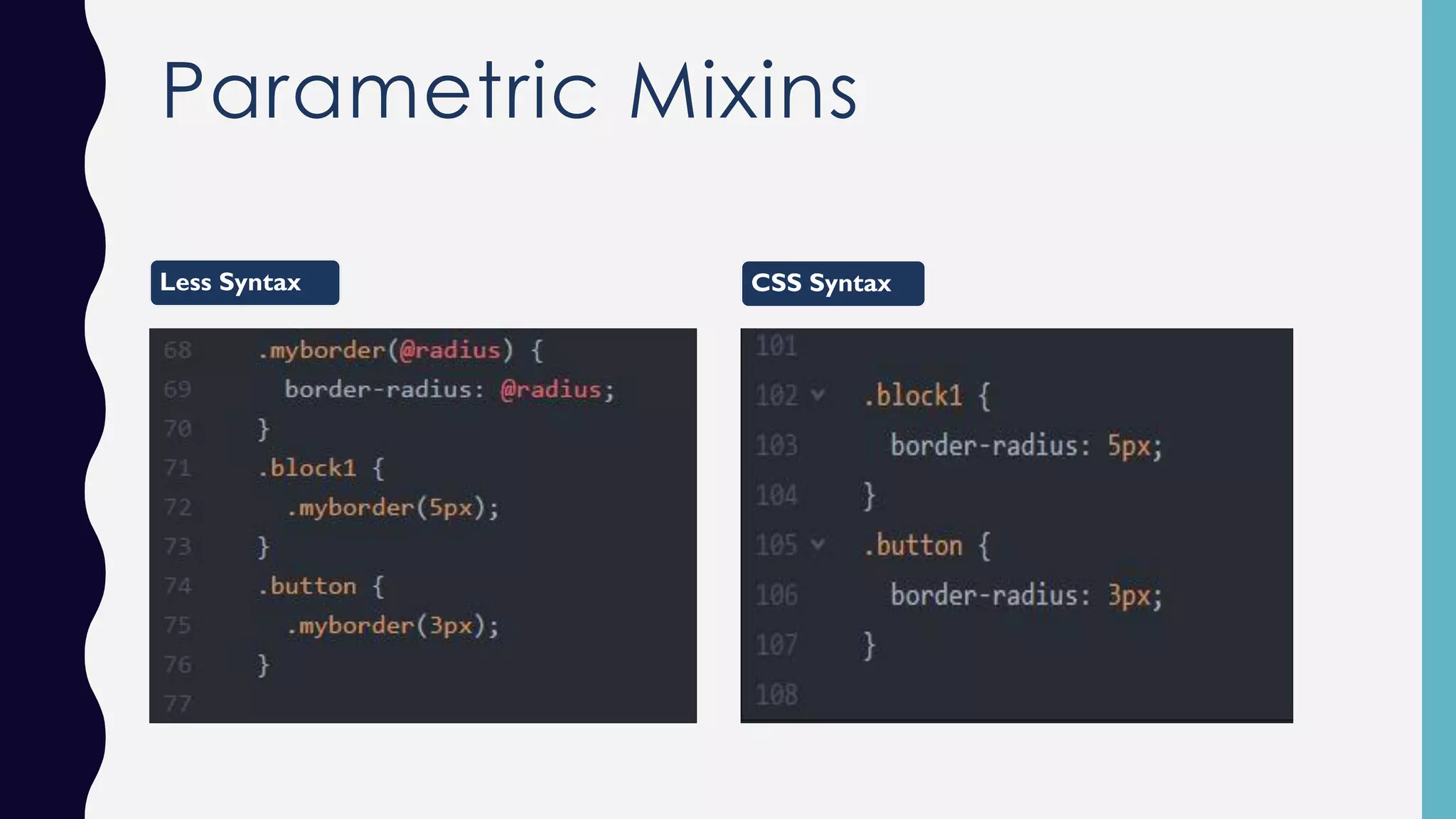 Parametric Mixins

Less Syntax

68 .myborder(@radius) {
69 border-radius: @radius;
70 }
71 .block1 {
72 .myborder(5px);
73 }
74 .button {
75 .myborder(3px);
76 }
77

CSS Syntax

101
102 .block1 {
103 border-radius: 5px;
104 }
105 .button {
106 border-radius: 3px;
107 }
108